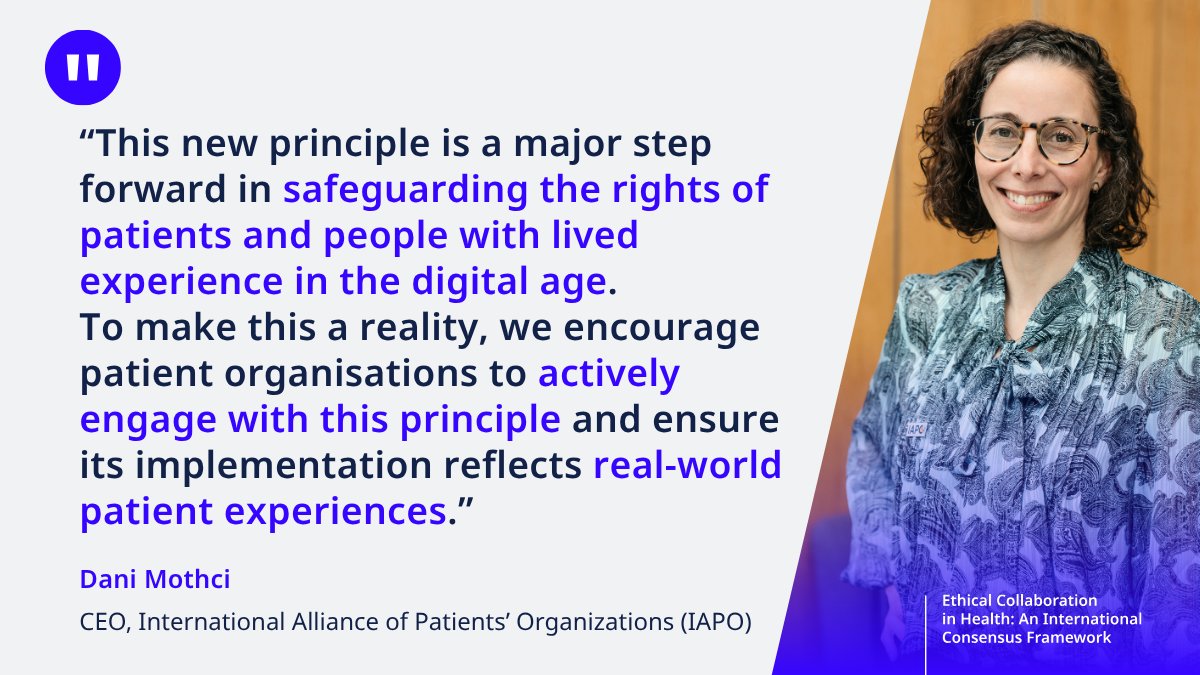 "

“This new principle is a major step forward in safeguarding the rights of patients and people with lived experience in the digital age. To make this a reality, we encourage patient organisations to actively engage with this principle and ensure its implementation reflects real-world patient experiences.”

Dani Mothci

CEO, International Alliance of Patients’ Organizations (IAPO)

IAPO

Ethical Collaboration in Health: An International Consensus Framework